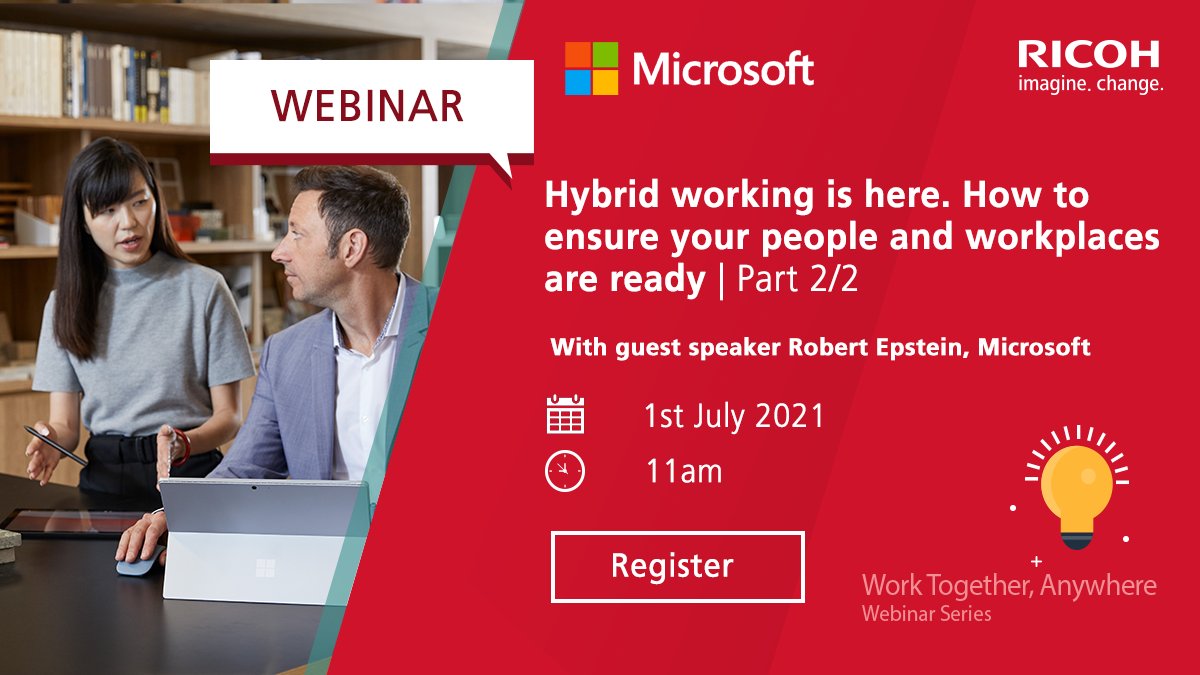 WEBINAR

Microsoft

RICOH
imagine. change.

Hybrid working is here. How to ensure your people and workplaces are ready | Part 2/2

With guest speaker Robert Epstein, Microsoft

1st July 2021

11am

Register

Work Together, Anywhere
Webinar Series